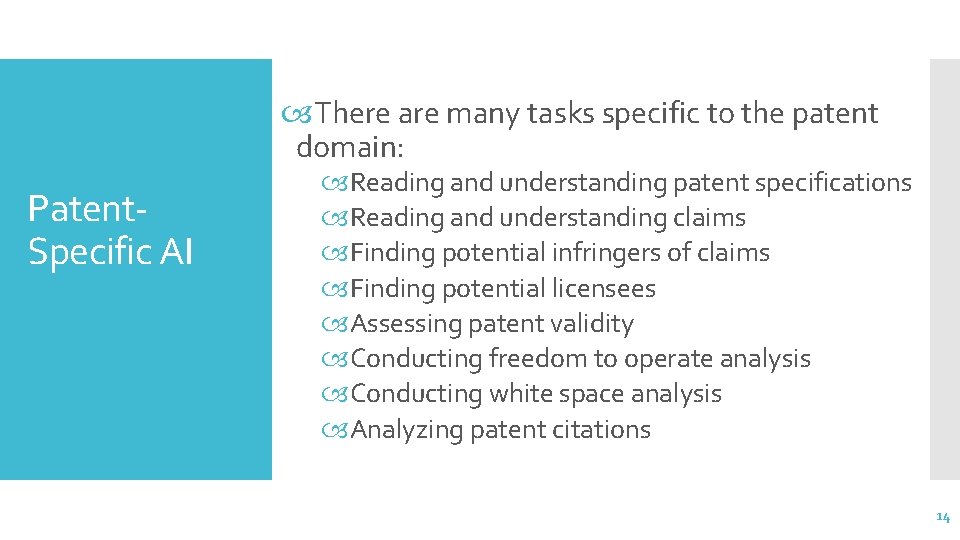 Patent-Specific AI

There are many tasks specific to the patent domain:

Reading and understanding patent specifications
Reading and understanding claims
Finding potential infringers of claims
Finding potential licensees
Assessing patent validity
Conducting freedom to operate analysis
Conducting white space analysis
Analyzing patent citations

14